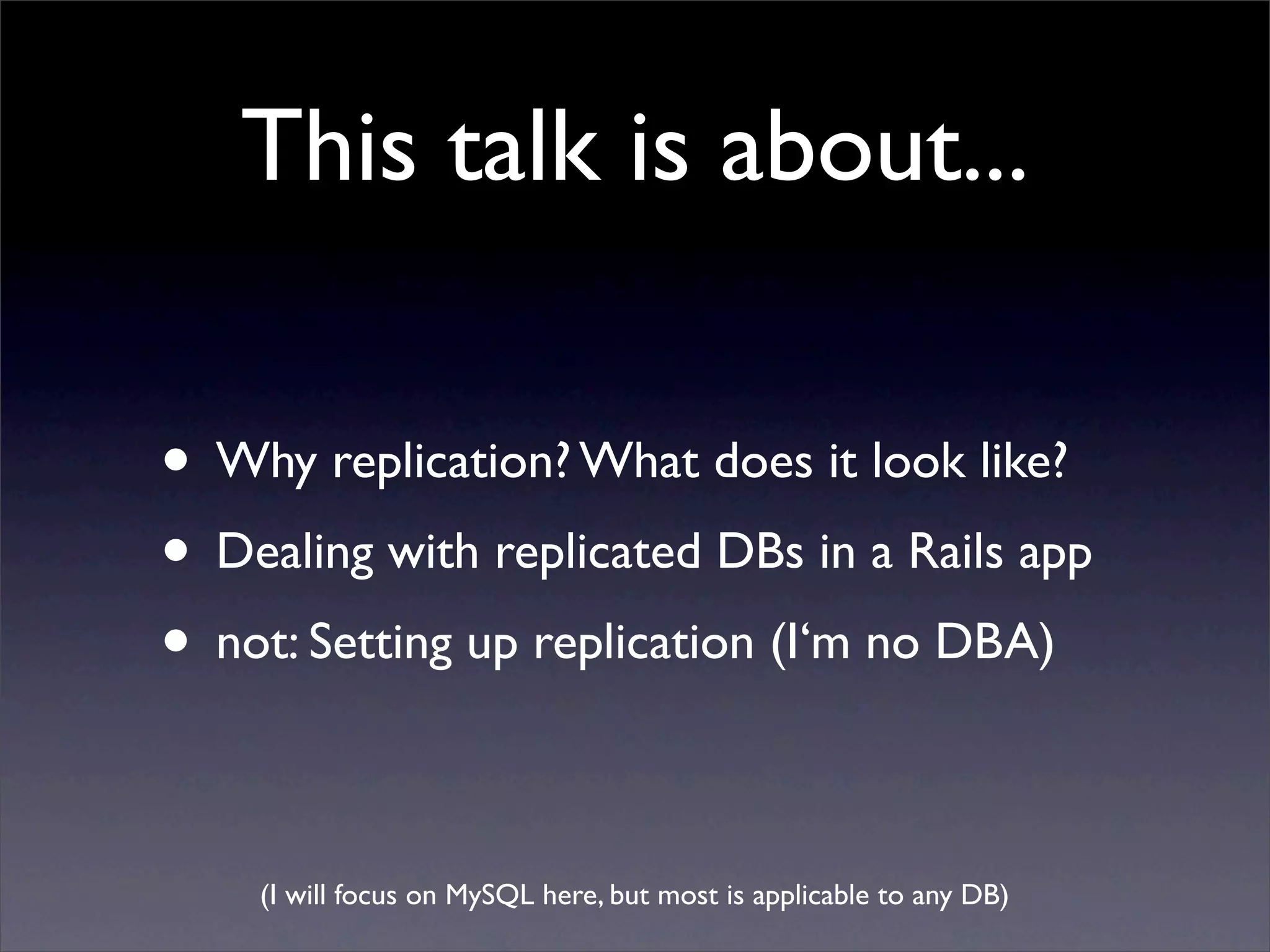 This talk is about...

• Why replication? What does it look like?
• Dealing with replicated DBs in a Rails app
• not: Setting up replication (I‘m no DBA)

(I will focus on MySQL here, but most is applicable to any DB)